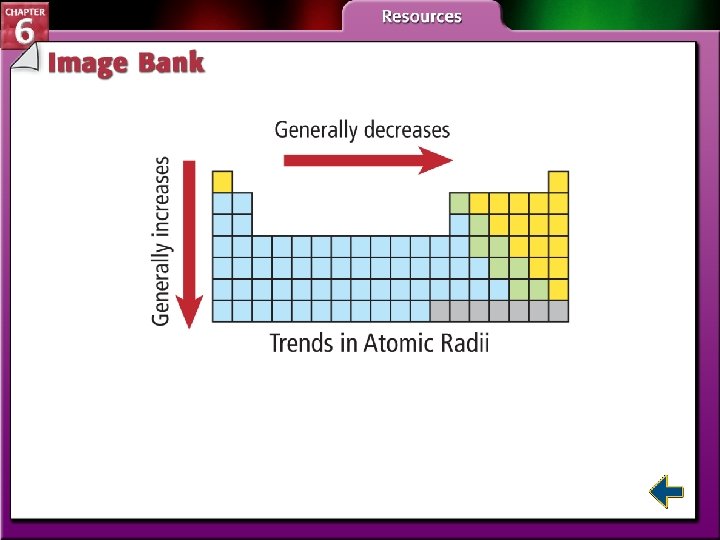 CHAPTER 6

Resources

Image Bank

Generally decreases

Generally increases

Trends in Atomic Radii